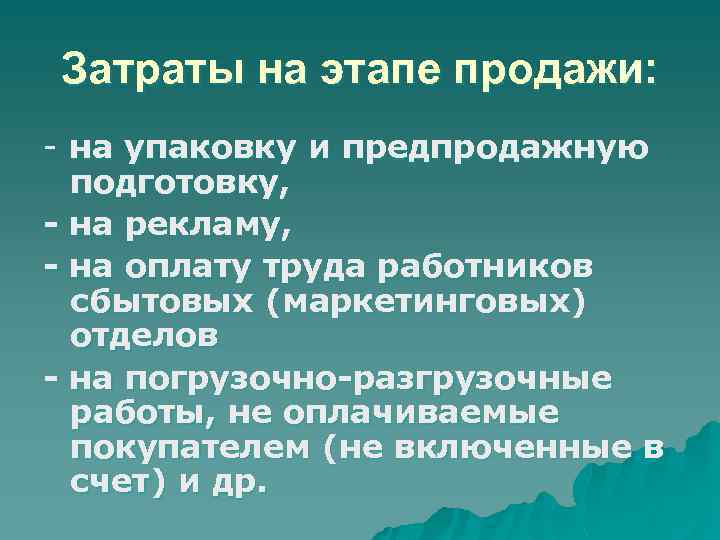 Затраты на этапе продажи:

- на упаковку и предпродажную подготовку,
- на рекламу,
- на оплату труда работников сбытовых (маркетинговых) отделов
- на погрузочно-разгрузочные работы, не оплачиваемые покупателем (не включенные в счет) и др.